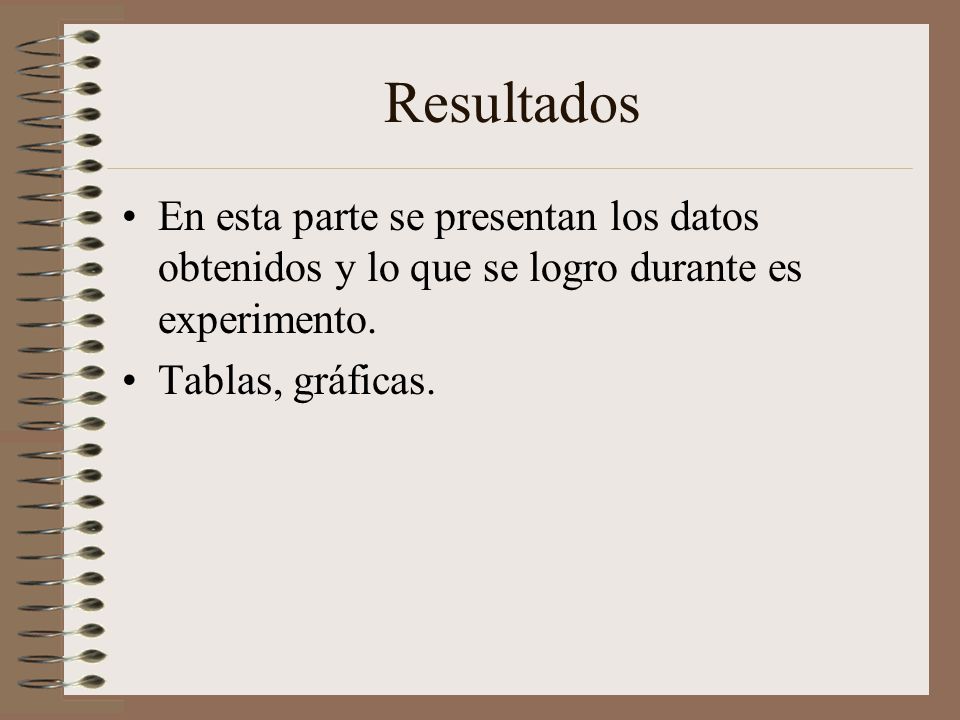 Resultados

• En esta parte se presentan los datos obtenidos y lo que se logro durante es experimento.

• Tablas, gráficas.